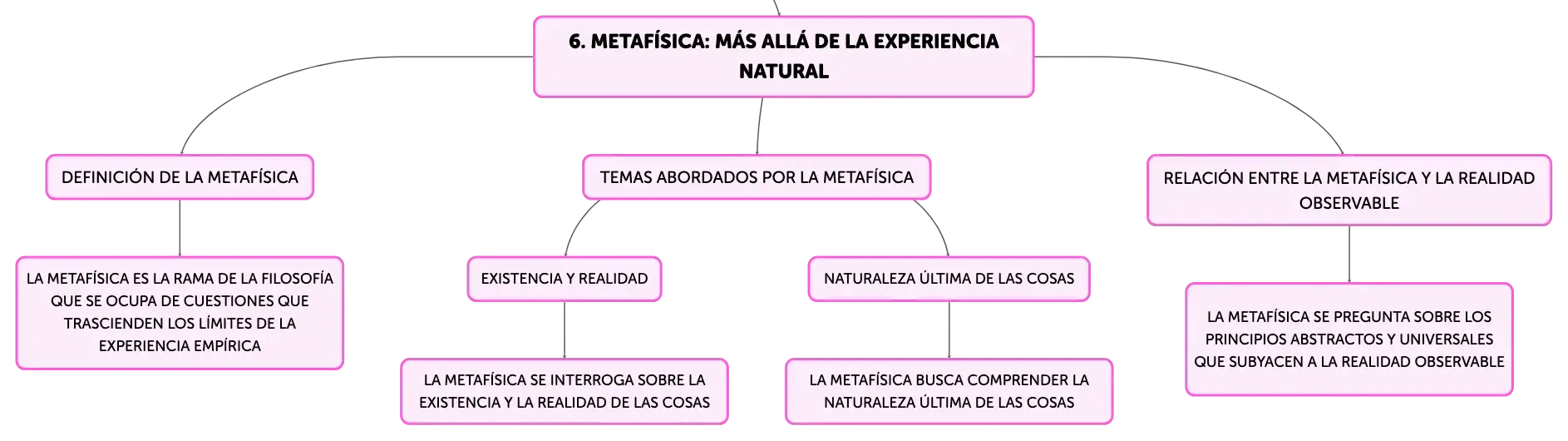 6. METAFÍSICA: MÁS ALLÁ DE LA EXPERIENCIA NATURAL

DEFINICIÓN DE LA METAFÍSICA

LA METAFÍSICA ES LA RAMA DE LA FILOSOFÍA QUE SE OCUPA DE CUESTIONES QUE TRASCIENDEN LOS LÍMITES DE LA EXPERIENCIA EMPÍRICA

TEMAS ABORDADOS POR LA METAFÍSICA

EXISTENCIA Y REALIDAD

LA METAFÍSICA SE INTERROGA SOBRE LA EXISTENCIA Y LA REALIDAD DE LAS COSAS

NATURALEZA ÚLTIMA DE LAS COSAS

LA METAFÍSICA BUSCA COMPRENDER LA NATURALEZA ÚLTIMA DE LAS COSAS

RELACIÓN ENTRE LA METAFÍSICA Y LA REALIDAD OBSERVABLE

LA METAFÍSICA SE PREGUNTA SOBRE LOS PRINCIPIOS ABSTRACTOS Y UNIVERSALES QUE SUBYACEN A LA REALIDAD OBSERVABLE